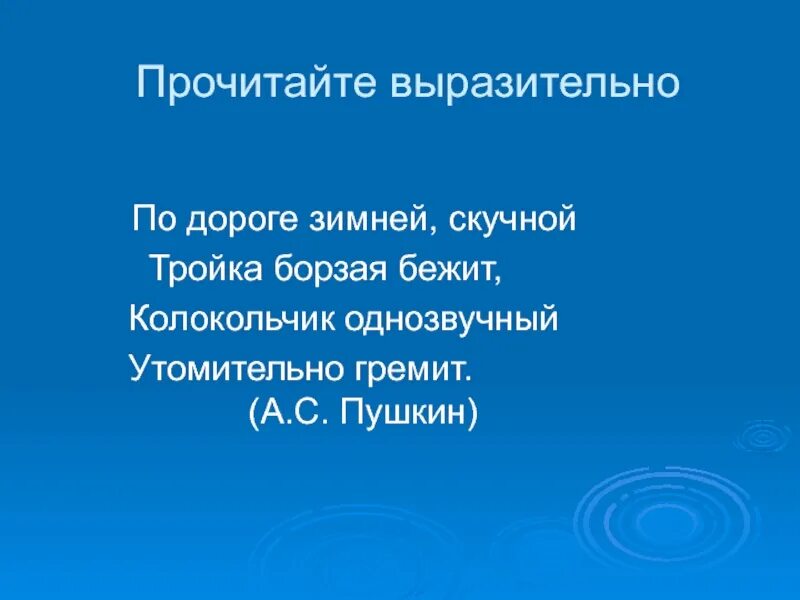 Прочитайте выразительно

По дороге зимней, скучной
Тройка борзая бежит,
Колокольчик однозвучный
Утомительно гремит.
(А.С. Пушкин)